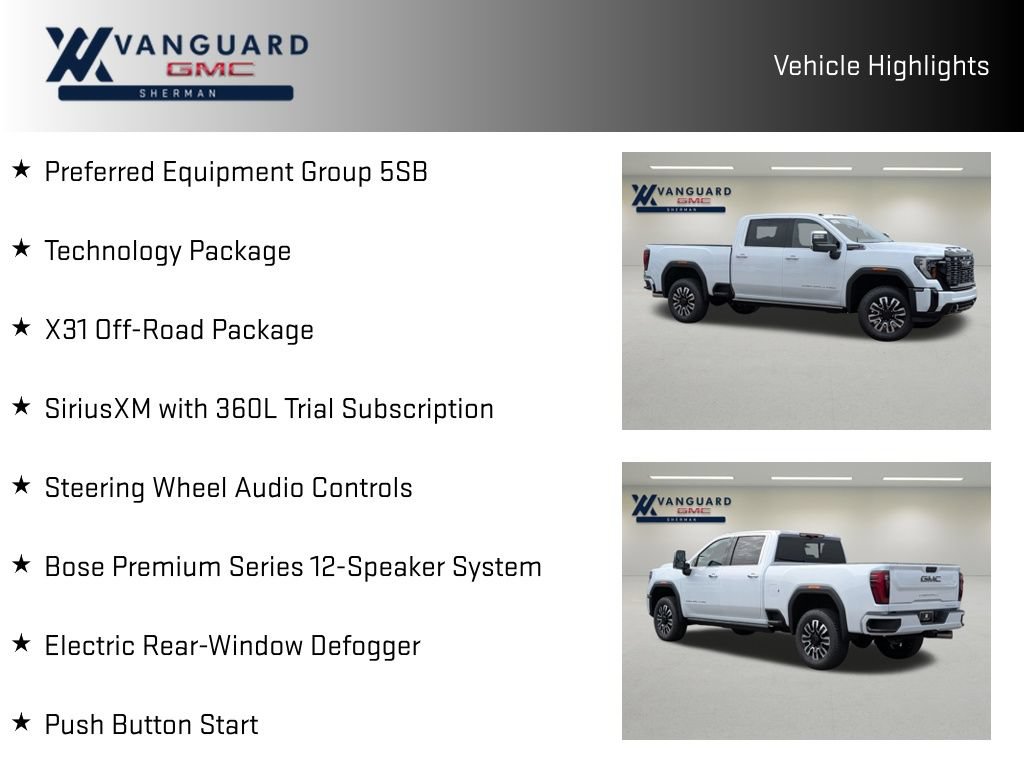 VANGUARD
GMC
SHERMAN

Vehicle Highlights

★ Preferred Equipment Group 5SB

★ Technology Package

★ X31 Off-Road Package

★ SiriusXM with 360L Trial Subscription

★ Steering Wheel Audio Controls

★ Bose Premium Series 12-Speaker System

★ Electric Rear-Window Defogger

★ Push Button Start

VANGUARD
GMC
SHERMAN

VANGUARD
GMC
SHERMAN

GMC